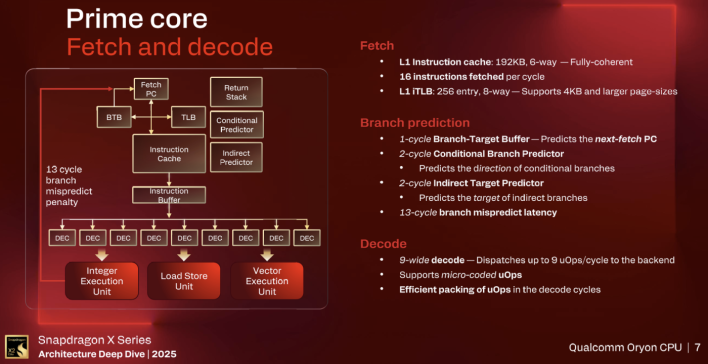 Prime core
Fetch and decode

Fetch PC
Return Stack
BTB
TLB
Conditional Predictor
Instruction Cache
Indirect Predictor
13 cycle branch mispredict penalty
Instruction Buffer
DEC DEC DEC DEC DEC DEC DEC DEC DEC
Integer Execution Unit
Load Store Unit
Vector Execution Unit

Fetch
• L1 Instruction cache: 192KB, 6-way — Fully-coherent
• 16 instructions fetched per cycle
• L1 iTLB: 256 entry, 8-way — Supports 4KB and larger page-sizes

Branch prediction
• 1-cycle Branch-Target Buffer — Predicts the next-fetch PC
• 2-cycle Conditional Branch Predictor
• Predicts the direction of conditional branches
• 2-cycle Indirect Target Predictor
• Predicts the target of indirect branches
• 13-cycle branch mispredict latency

Decode
• 9-wide decode — Dispatches up to 9 uOps/cycle to the backend
• Supports micro-coded uOps
• Efficient packing of uOps in the decode cycles

Snapdragon X Series
Architecture Deep Dive | 2025

Qualcomm Oryon CPU | 7